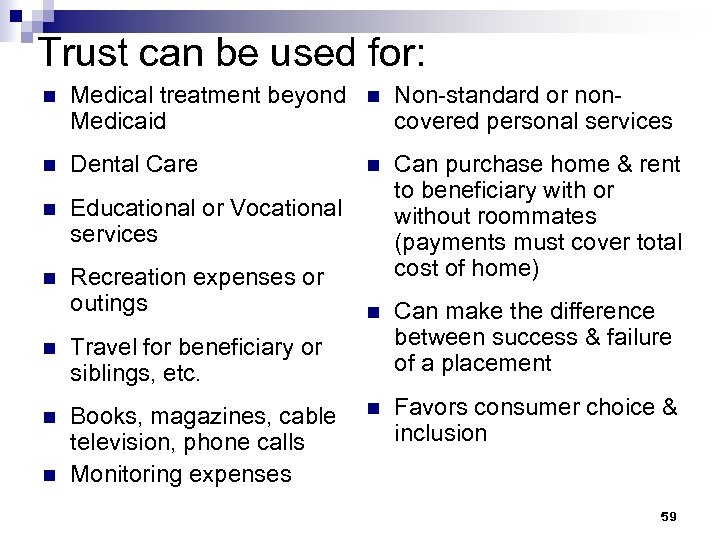 Trust can be used for:

- Medical treatment beyond Medicaid
- Dental Care
- Educational or Vocational services
- Recreation expenses or outings
- Travel for beneficiary or siblings, etc.
- Books, magazines, cable television, phone calls
- Monitoring expenses

- Non-standard or non-covered personal services
- Can purchase home & rent to beneficiary with or without roommates (payments must cover total cost of home)
- Can make the difference between success & failure of a placement
- Favors consumer choice & inclusion

59